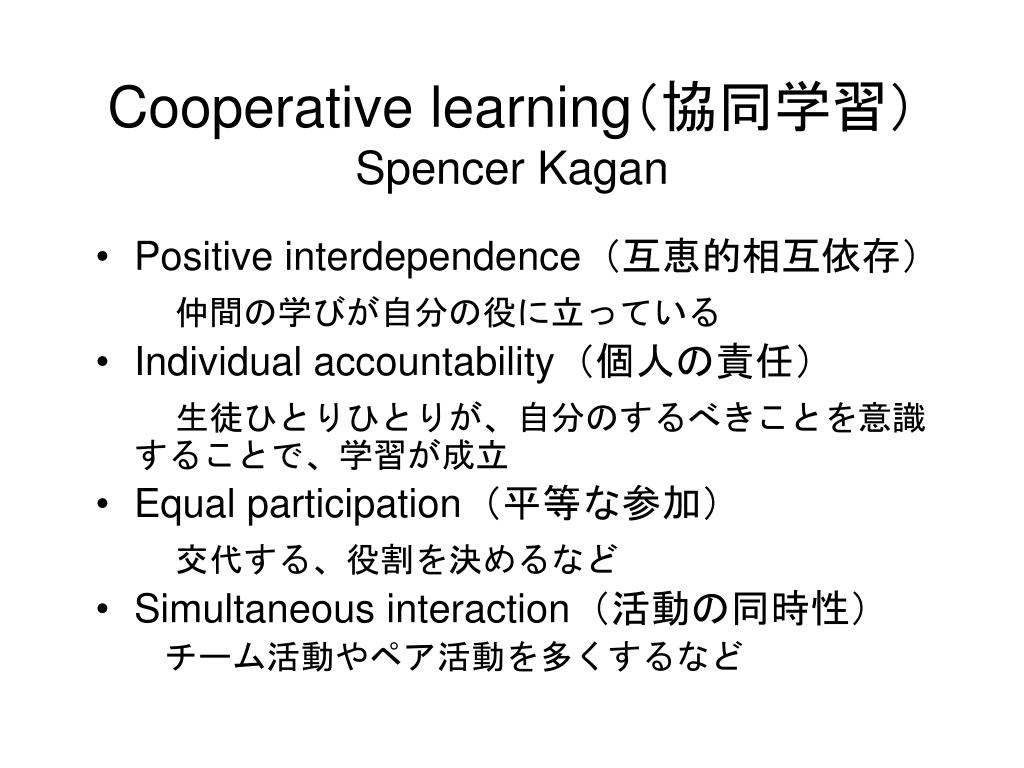 Cooperative learning（協同学習）
Spencer Kagan

• Positive interdependence（互恵的相互依存）

仲間の学びが自分の役に立っている

• Individual accountability（個人の責任）

生徒ひとりひとりが、自分のするべきことを意識することで、学習が成立

• Equal participation（平等な参加）

交代する、役割を決めるなど

• Simultaneous interaction（活動の同時性）

チーム活動やペア活動を多くするなど